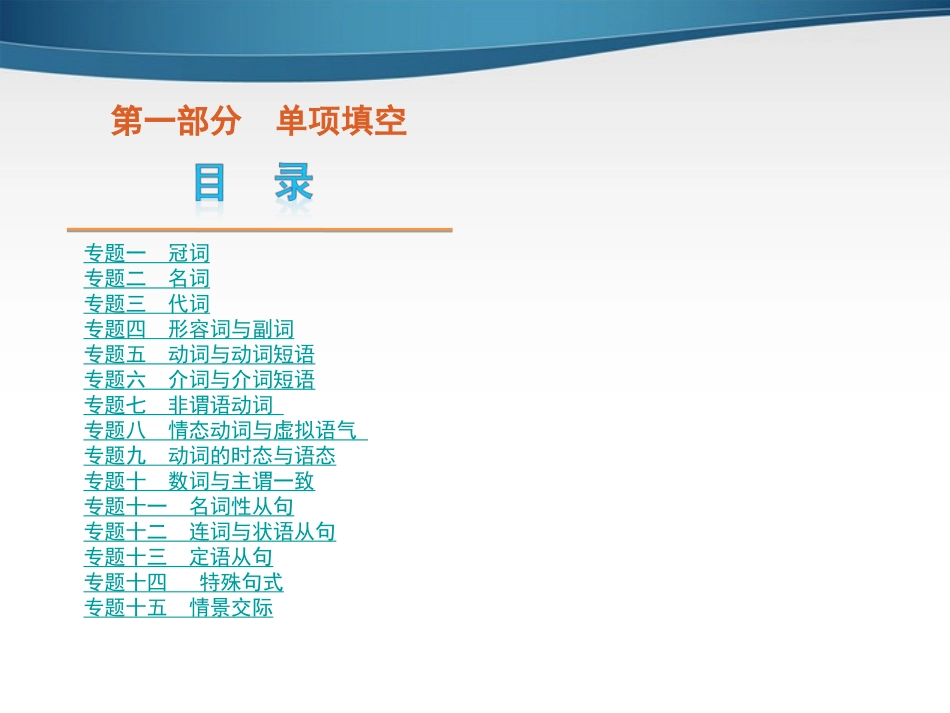 第一部分　单项填空

目　录

专题一　冠词
专题二　名词
专题三　代词
专题四　形容词与副词
专题五　动词与动词短语
专题六　介词与介词短语
专题七　非谓语动词
专题八　情态动词与虚拟语气
专题九　动词的时态与语态
专题十　数词与主谓一致
专题十一　名词性从句
专题十二　连词与状语从句
专题十三　定语从句
专题十四　特殊句式
专题十五　情景交际